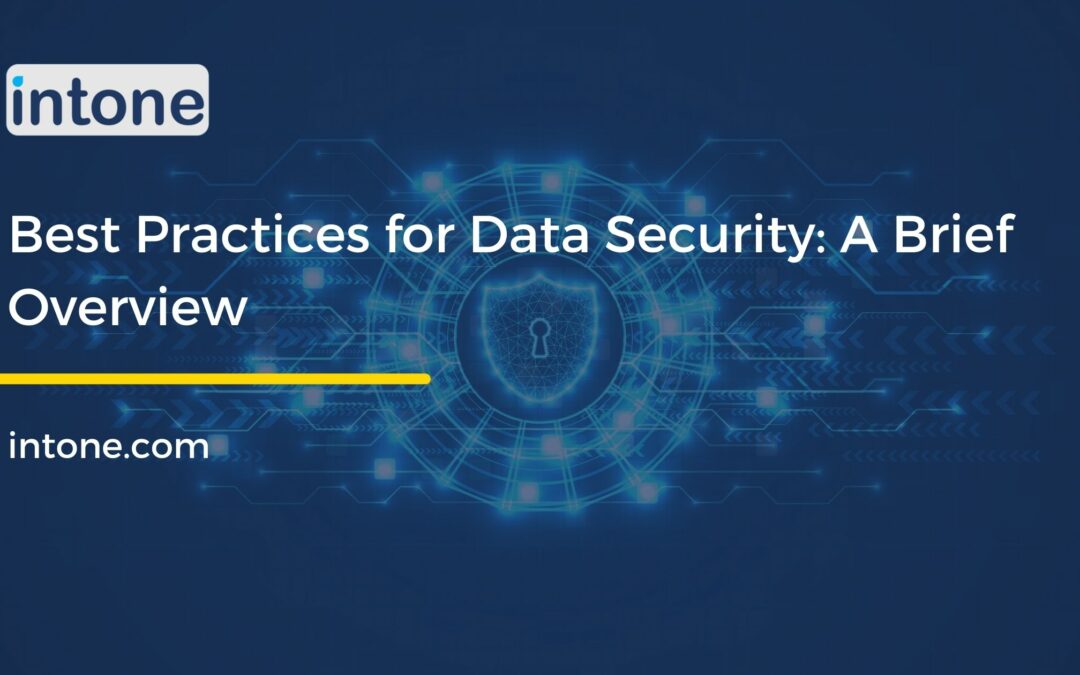 intone

Best Practices for Data Security: A Brief Overview

intone.com